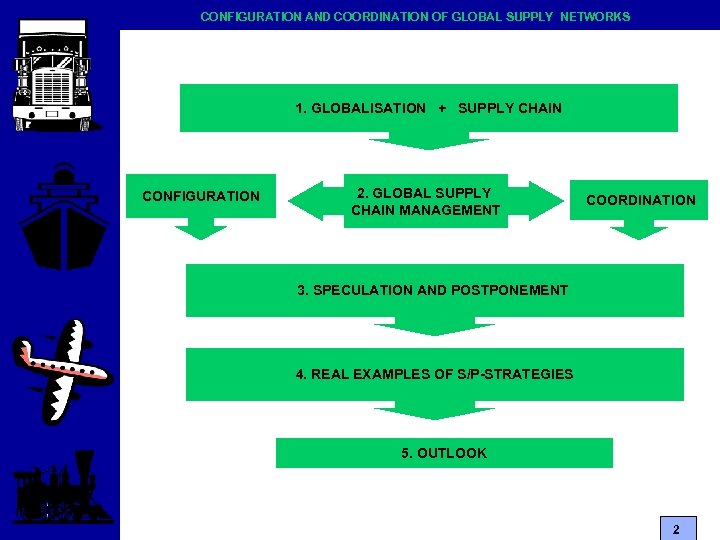 CONFIGURATION AND COORDINATION OF GLOBAL SUPPLY NETWORKS

1. GLOBALISATION + SUPPLY CHAIN

CONFIGURATION

2. GLOBAL SUPPLY CHAIN MANAGEMENT

COORDINATION

3. SPECULATION AND POSTPONEMENT

4. REAL EXAMPLES OF S/P-STRATEGIES

5. OUTLOOK

2